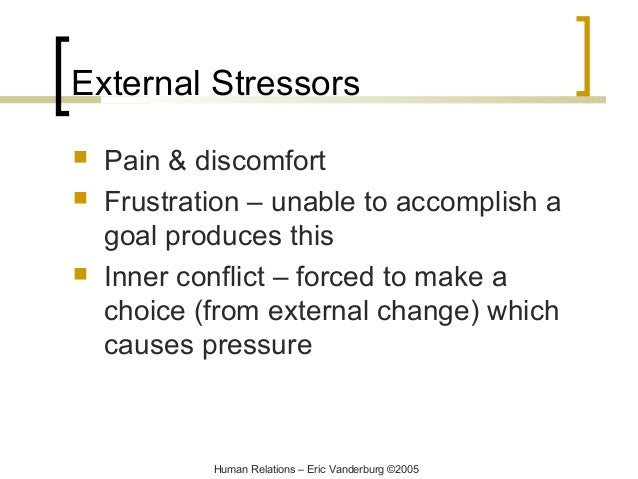 External Stressors

- Pain & discomfort
- Frustration – unable to accomplish a goal produces this
- Inner conflict – forced to make a choice (from external change) which causes pressure

Human Relations – Eric Vanderburg ©2005